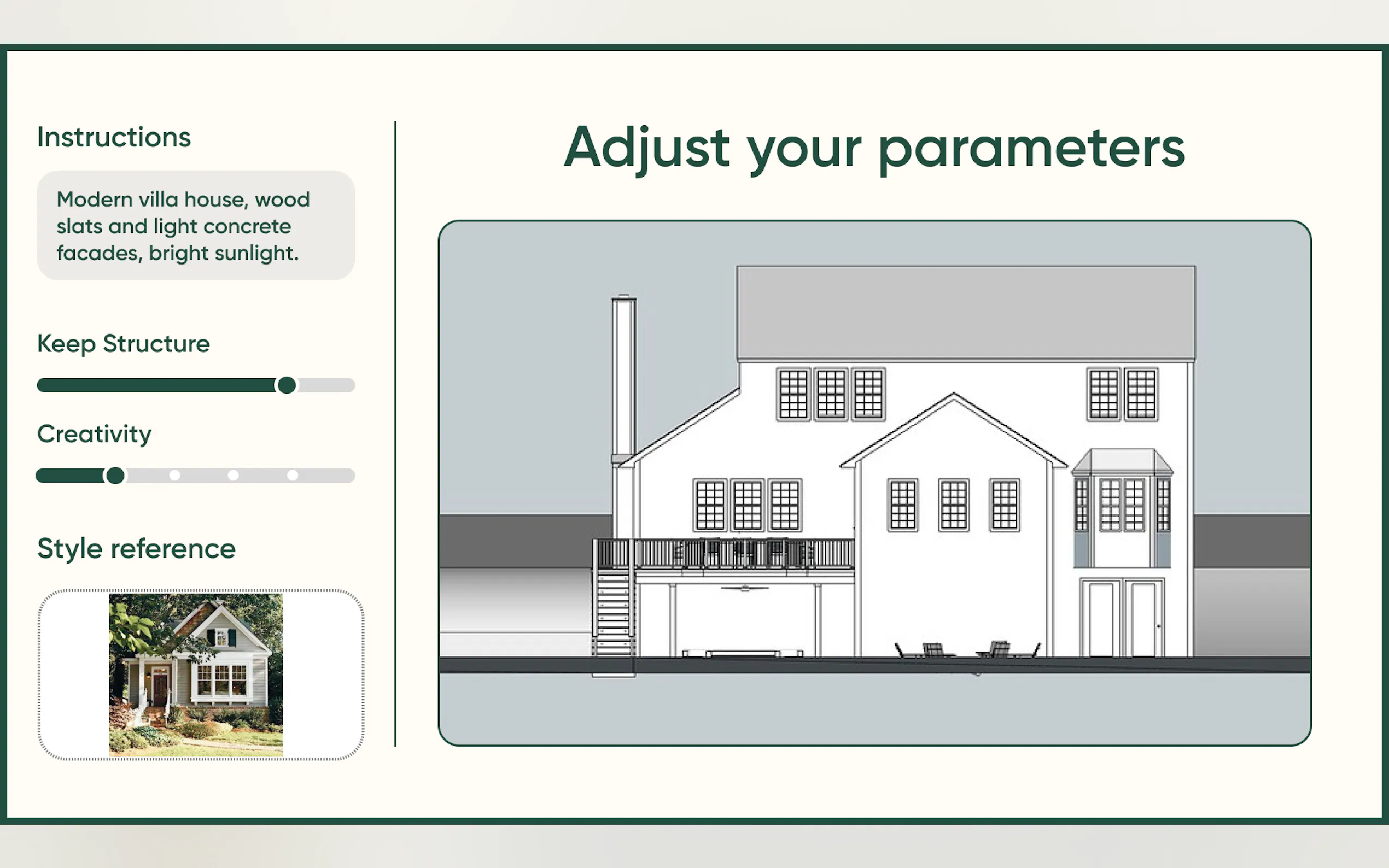 Instructions

Modern villa house, wood slats and light concrete facades, bright sunlight.

Keep Structure

Creativity

Style reference

Adjust your parameters